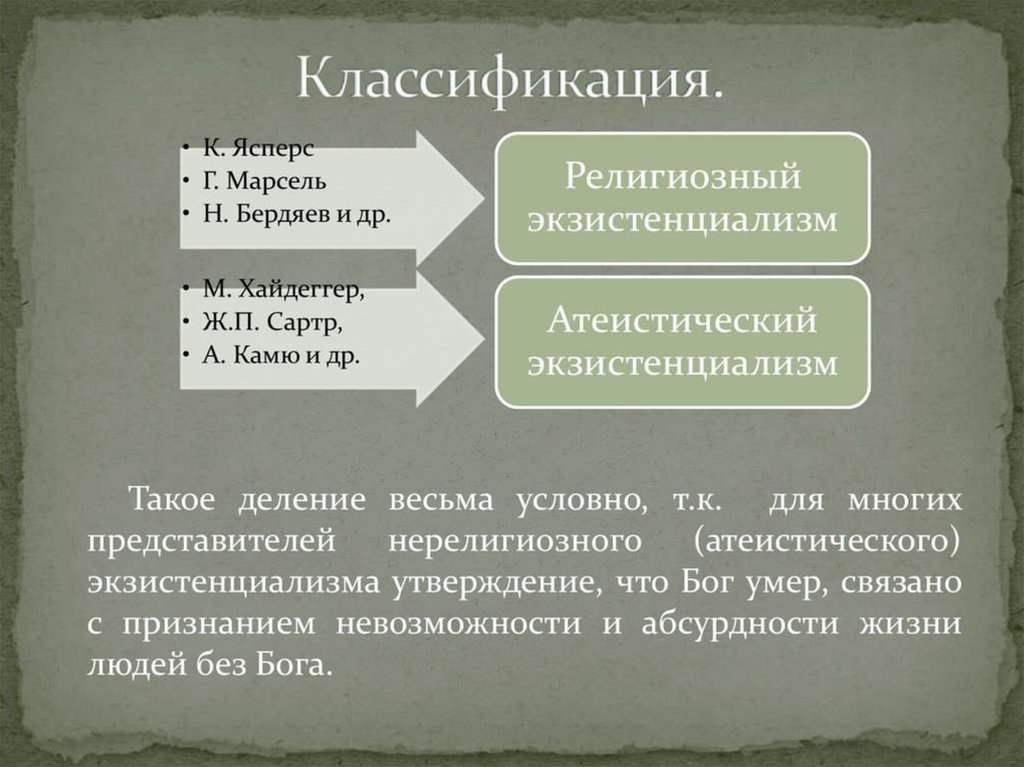 Классификация.

• К. Ясперс
• Г. Марсель
• Н. Бердяев и др.

Религиозный экзистенциализм

• М. Хайдеггер,
• Ж.П. Сартр,
• А. Камю и др.

Атеистический экзистенциализм

Такое деление весьма условно, т.к. для многих представителей нерелигиозного (атеистического) экзистенциализма утверждение, что Бог умер, связано с признанием невозможности и абсурдности жизни людей без Бога.